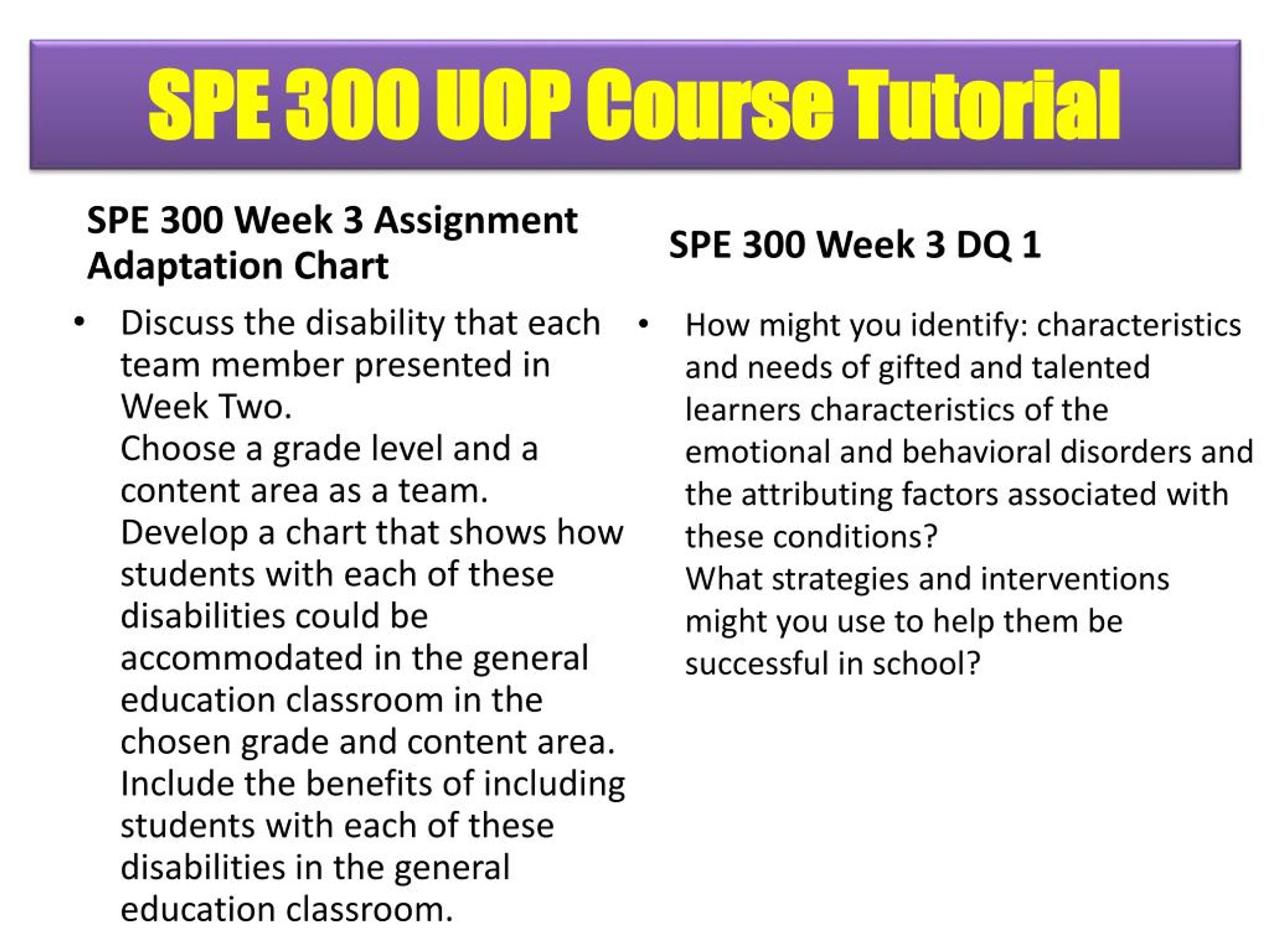 SPE 300 UOP Course Tutorial

SPE 300 Week 3 Assignment Adaptation Chart

• Discuss the disability that each team member presented in Week Two.
Choose a grade level and a content area as a team.
Develop a chart that shows how students with each of these disabilities could be accommodated in the general education classroom in the chosen grade and content area.
Include the benefits of including students with each of these disabilities in the general education classroom.

SPE 300 Week 3 DQ 1

• How might you identify: characteristics and needs of gifted and talented learners characteristics of the emotional and behavioral disorders and the attributing factors associated with these conditions?
What strategies and interventions might you use to help them be successful in school?